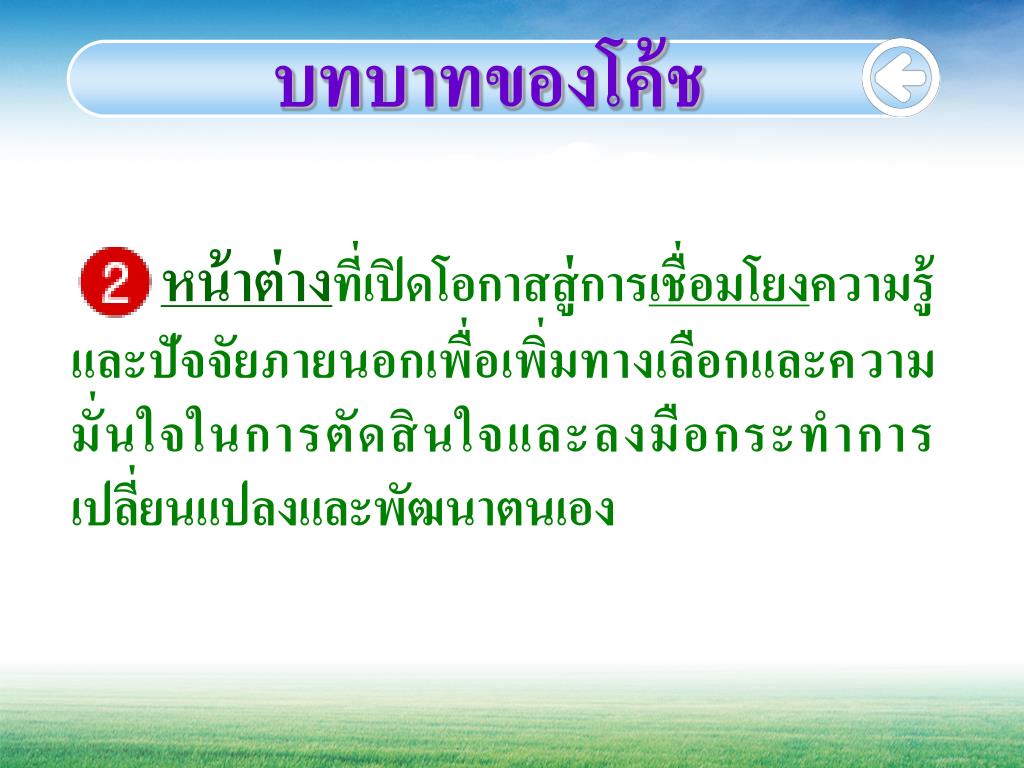 บทบาทของโค้ช

2 หน้าต่างที่เปิดโอกาสสู่การเชื่อมโยงความรู้และปัจจัยภายนอกเพื่อเพิ่มทางเลือกและความมั่นใจในการตัดสินใจและลงมือกระทำการเปลี่ยนแปลงและพัฒนาตนเอง